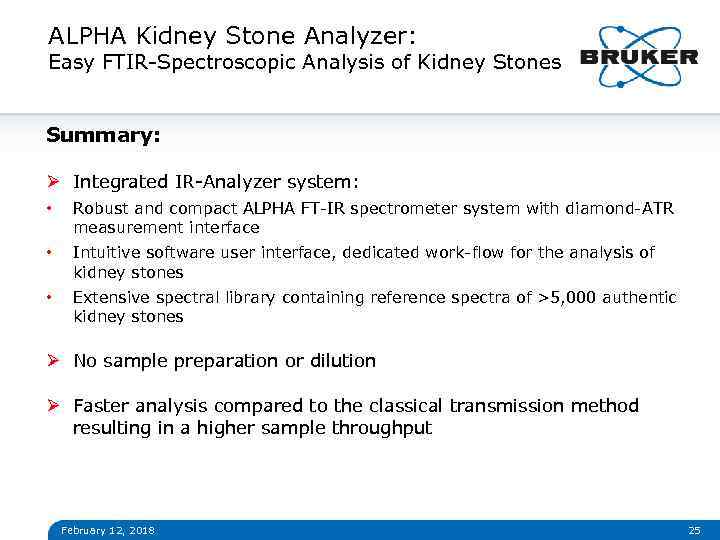 ALPHA Kidney Stone Analyzer:
Easy FTIR-Spectroscopic Analysis of Kidney Stones

BRUKER

Summary:

➢ Integrated IR-Analyzer system:

• Robust and compact ALPHA FT-IR spectrometer system with diamond-ATR measurement interface

• Intuitive software user interface, dedicated work-flow for the analysis of kidney stones

• Extensive spectral library containing reference spectra of >5,000 authentic kidney stones

➢ No sample preparation or dilution

➢ Faster analysis compared to the classical transmission method resulting in a higher sample throughput

February 12, 2018

25